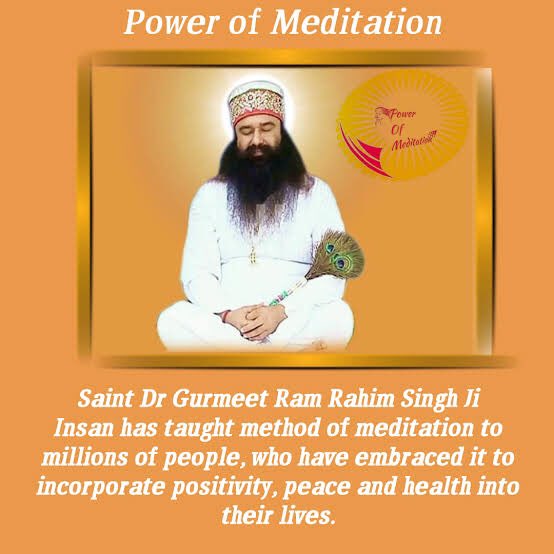 Power of Meditation

Power Of Meditation

Saint Dr Gurmeet Ram Rahim Singh Ji Insan has taught method of meditation to millions of people, who have embraced it to incorporate positivity, peace and health into their lives.